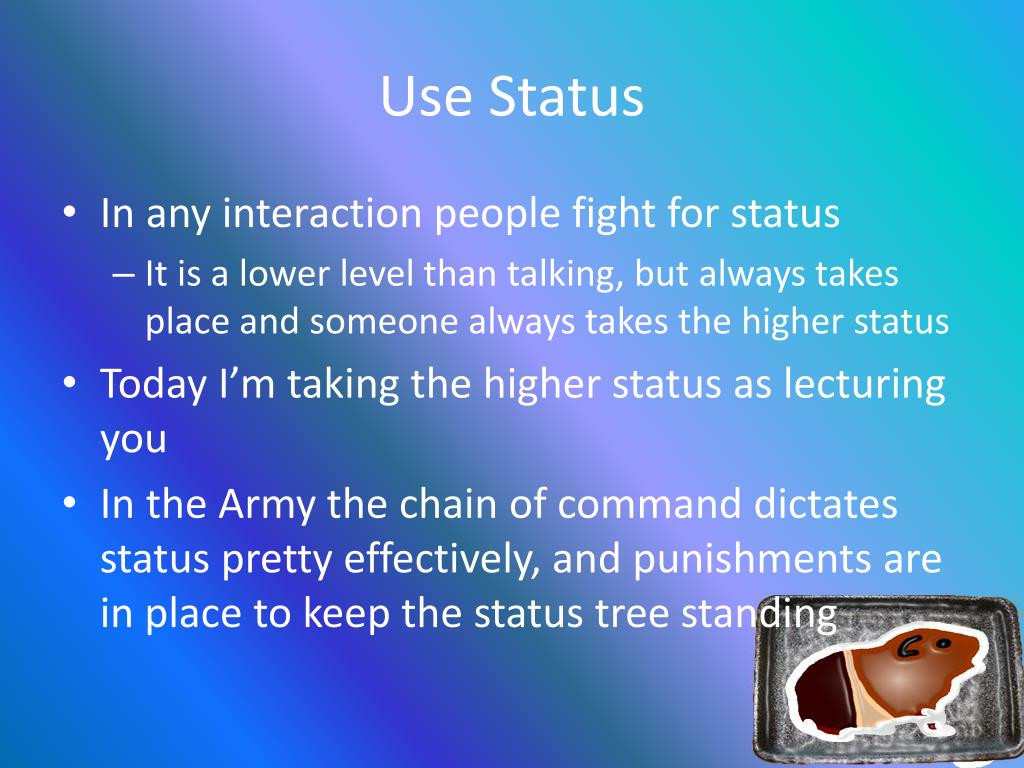 Use Status

• In any interaction people fight for status
– It is a lower level than talking, but always takes place and someone always takes the higher status
• Today I'm taking the higher status as lecturing you
• In the Army the chain of command dictates status pretty effectively, and punishments are in place to keep the status tree standing